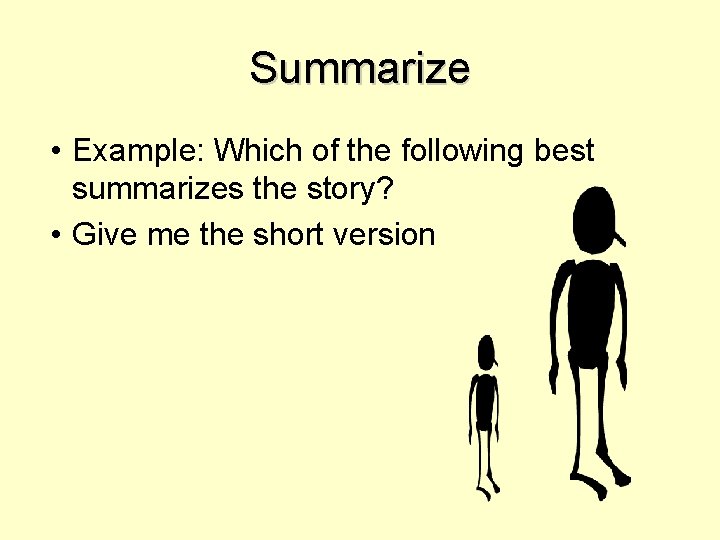 Summarize

• Example: Which of the following best summarizes the story?
• Give me the short version